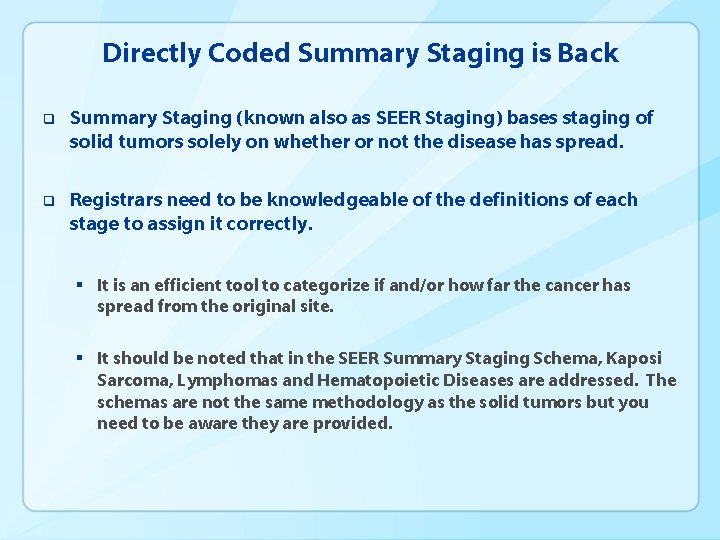 Directly Coded Summary Staging is Back

❑ Summary Staging (known also as SEER Staging) bases staging of solid tumors solely on whether or not the disease has spread.

❑ Registrars need to be knowledgeable of the definitions of each stage to assign it correctly.

▪ It is an efficient tool to categorize if and/or how far the cancer has spread from the original site.

▪ It should be noted that in the SEER Summary Staging Schema, Kaposi Sarcoma, Lymphomas and Hematopoietic Diseases are addressed. The schemas are not the same methodology as the solid tumors but you need to be aware they are provided.